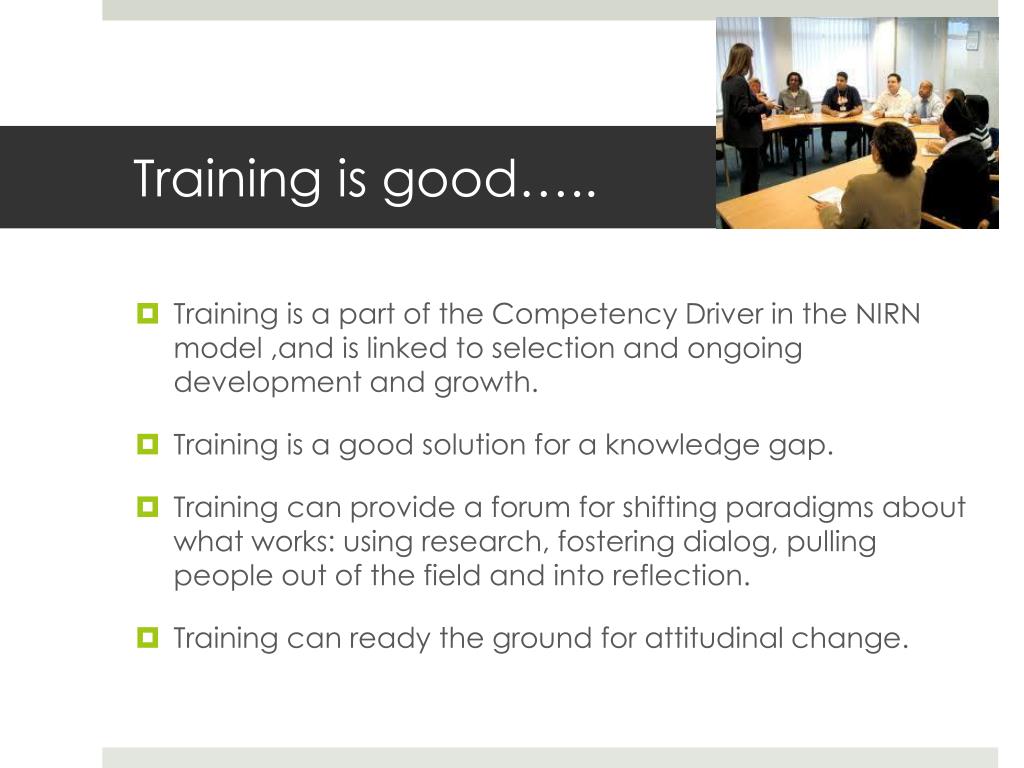 Training is good…..

Training is a part of the Competency Driver in the NIRN model ,and is linked to selection and ongoing development and growth.

Training is a good solution for a knowledge gap.

Training can provide a forum for shifting paradigms about what works: using research, fostering dialog, pulling people out of the field and into reflection.

Training can ready the ground for attitudinal change.